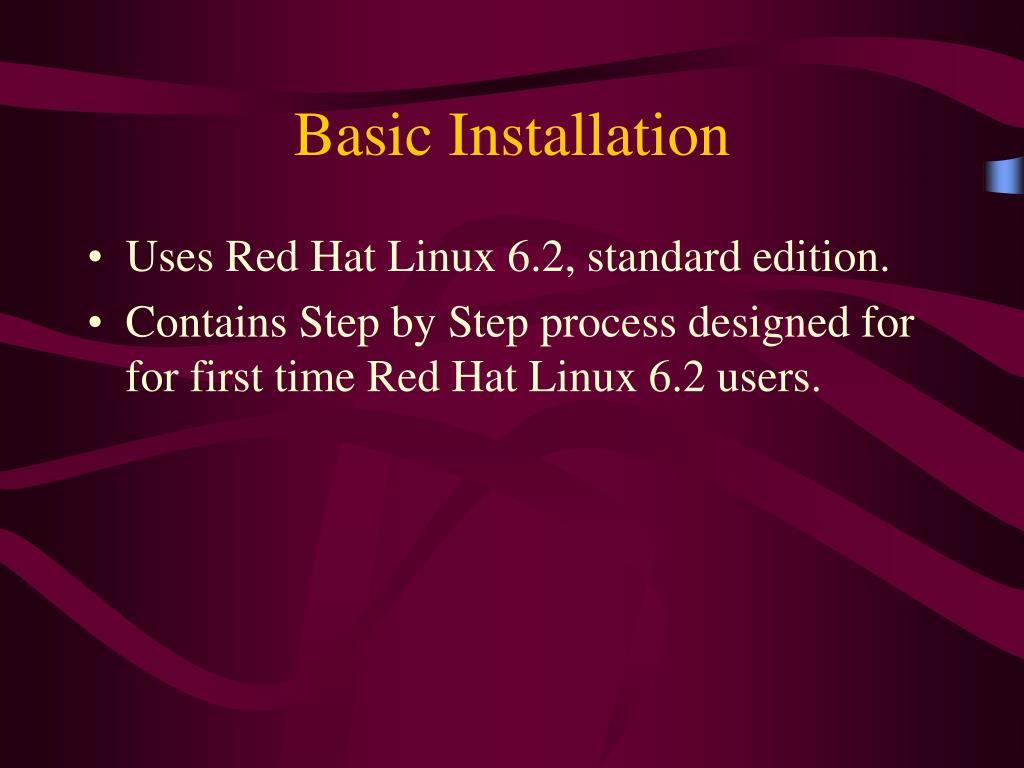 Basic Installation

• Uses Red Hat Linux 6.2, standard edition.
• Contains Step by Step process designed for for first time Red Hat Linux 6.2 users.